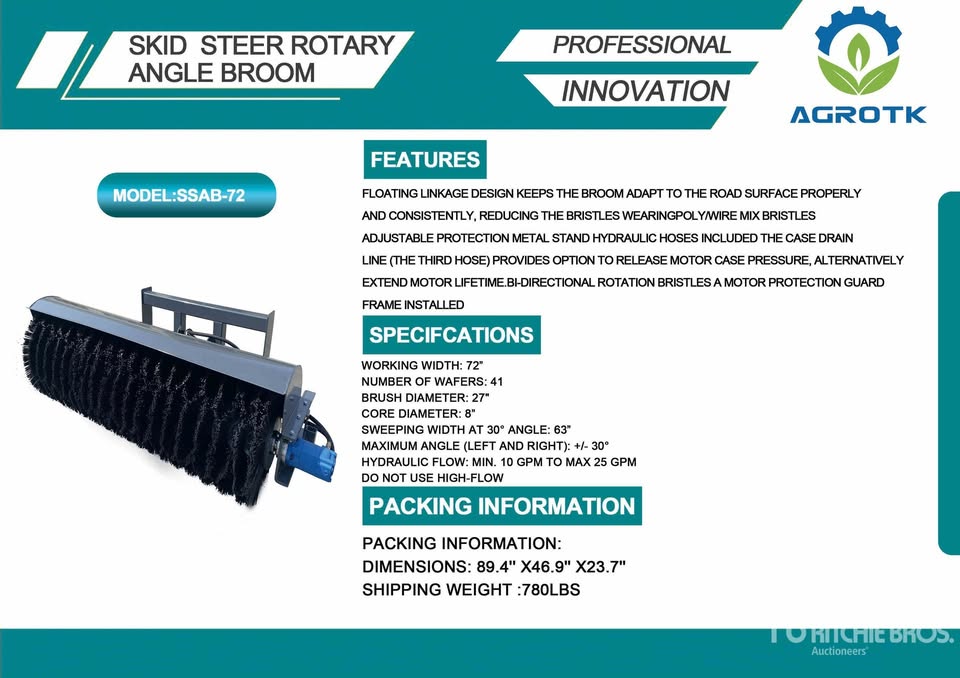 SKID STEER ROTARY ANGLE BROOM

PROFESSIONAL

INNOVATION

AGROTK

MODEL:SSAB-72

FEATURES

FLOATING LINKAGE DESIGN KEEPS THE BROOM ADAPT TO THE ROAD SURFACE PROPERLY AND CONSISTENTLY, REDUCING THE BRISTLES WEARINGPOLY/WIRE MIX BRISTLES ADJUSTABLE PROTECTION METAL STAND HYDRAULIC HOSES INCLUDED THE CASE DRAIN LINE (THE THIRD HOSE) PROVIDES OPTION TO RELEASE MOTOR CASE PRESSURE, ALTERNATIVELY EXTEND MOTOR LIFETIME.BI-DIRECTIONAL ROTATION BRISTLES A MOTOR PROTECTION GUARD FRAME INSTALLED

SPECIFCATIONS

WORKING WIDTH: 72"
NUMBER OF WAFERS: 41
BRUSH DIAMETER: 27"
CORE DIAMETER: 8"
SWEEPING WIDTH AT 30° ANGLE: 63"
MAXIMUM ANGLE (LEFT AND RIGHT): +/- 30°
HYDRAULIC FLOW: MIN. 10 GPM TO MAX 25 GPM
DO NOT USE HIGH-FLOW

PACKING INFORMATION

PACKING INFORMATION:
DIMENSIONS: 89.4" X46.9" X23.7"
SHIPPING WEIGHT :780LBS

RITCHIE BROS.
Auctioneers